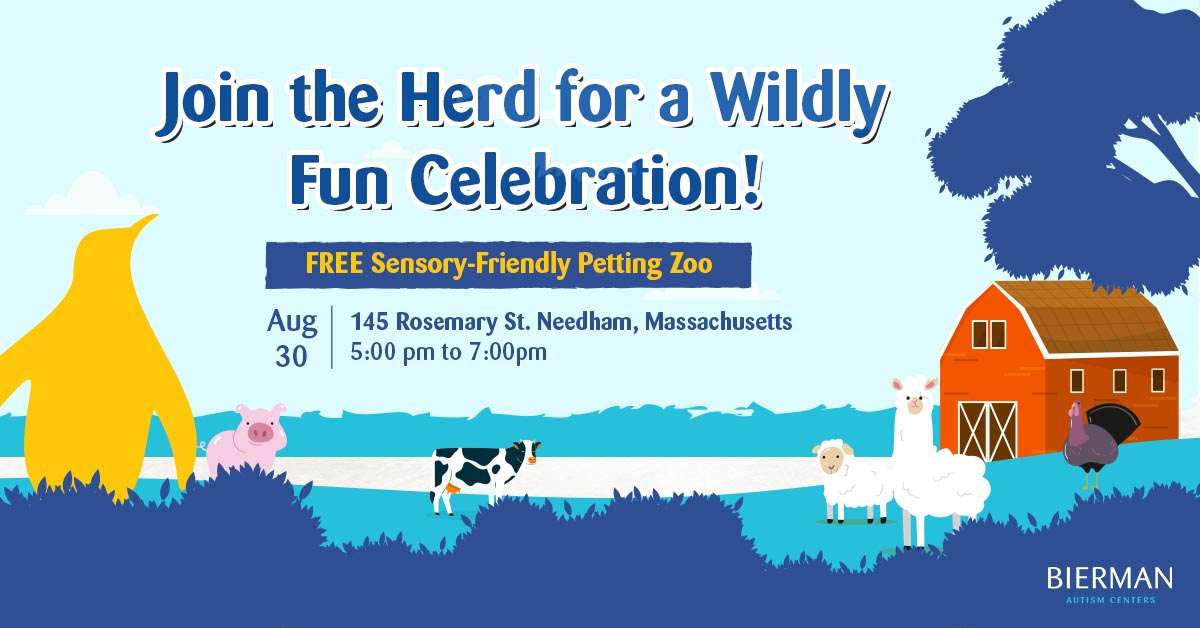 Join the Herd for a Wildly Fun Celebration!

FREE Sensory-Friendly Petting Zoo

Aug 30

145 Rosemary St. Needham, Massachusetts
5:00 pm to 7:00pm

BIERMAN
AUTISM CENTERS